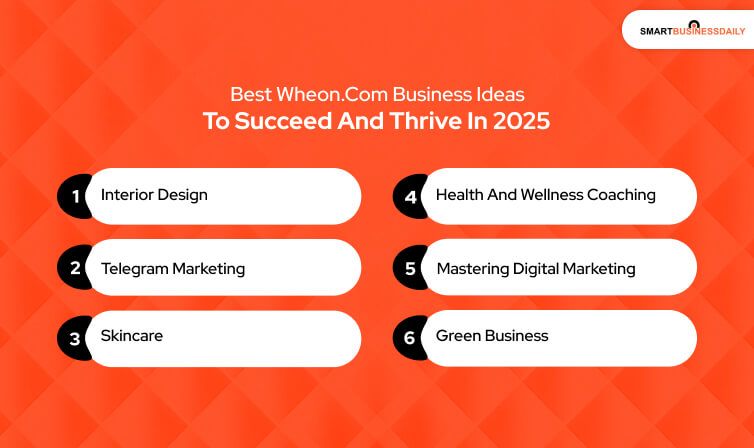 SMARTBUSINESSDAILY

Best Wheon.Com Business Ideas
To Succeed And Thrive In 2025

1 Interior Design

2 Telegram Marketing

3 Skincare

4 Health And Wellness Coaching

5 Mastering Digital Marketing

6 Green Business